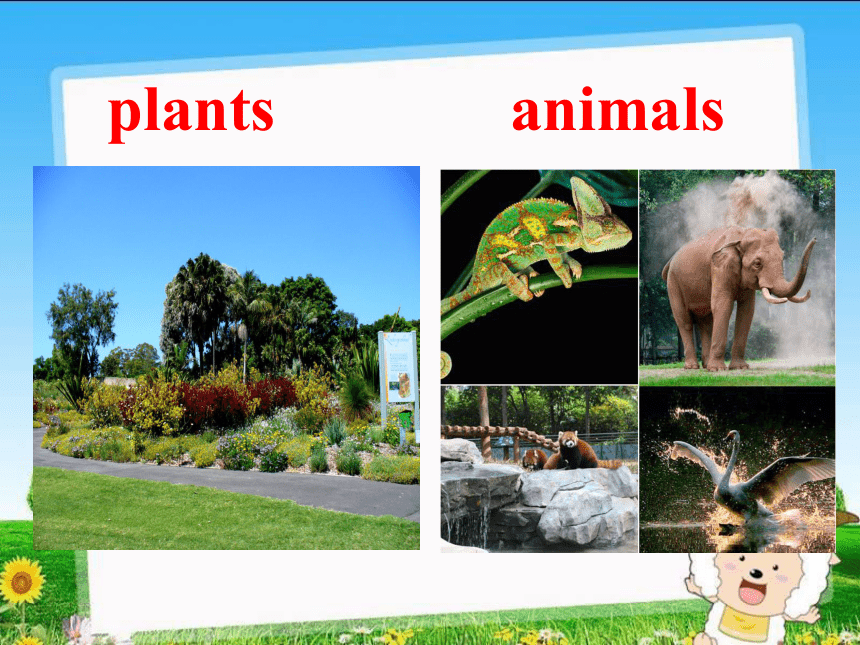 plants

animals